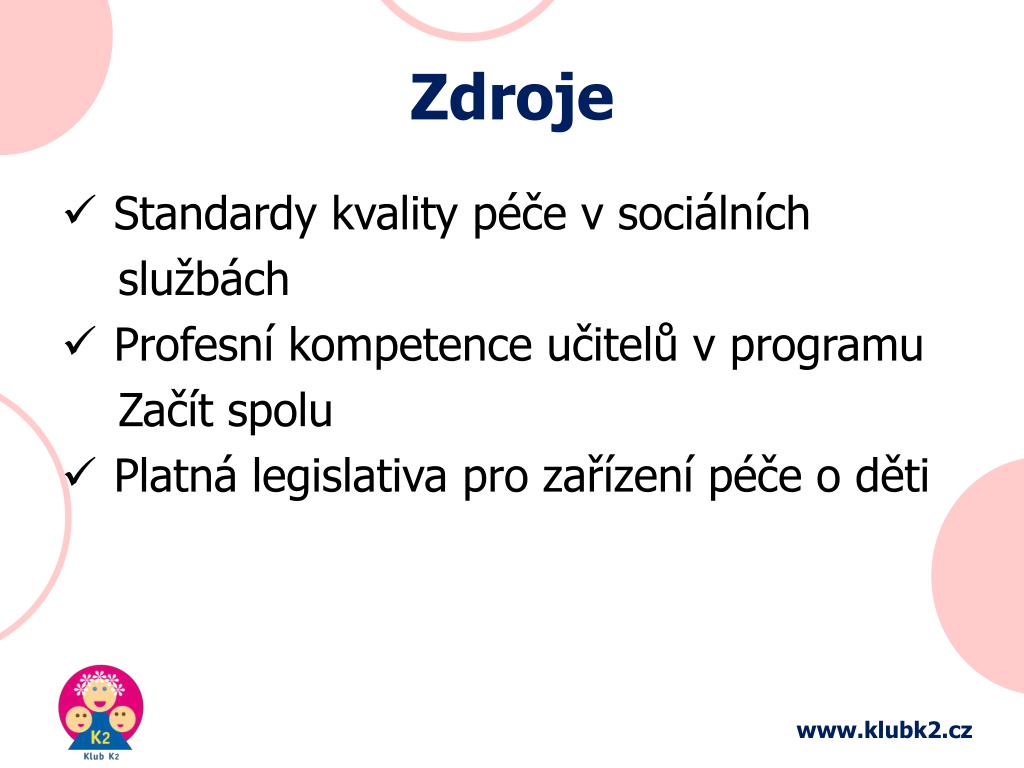 Zdroje

✓ Standardy kvality péče v sociálních službách
✓ Profesní kompetence učitelů v programu Začít spolu
✓ Platná legislativa pro zařízení péče o děti

K2
Klub K2

www.klubk2.cz